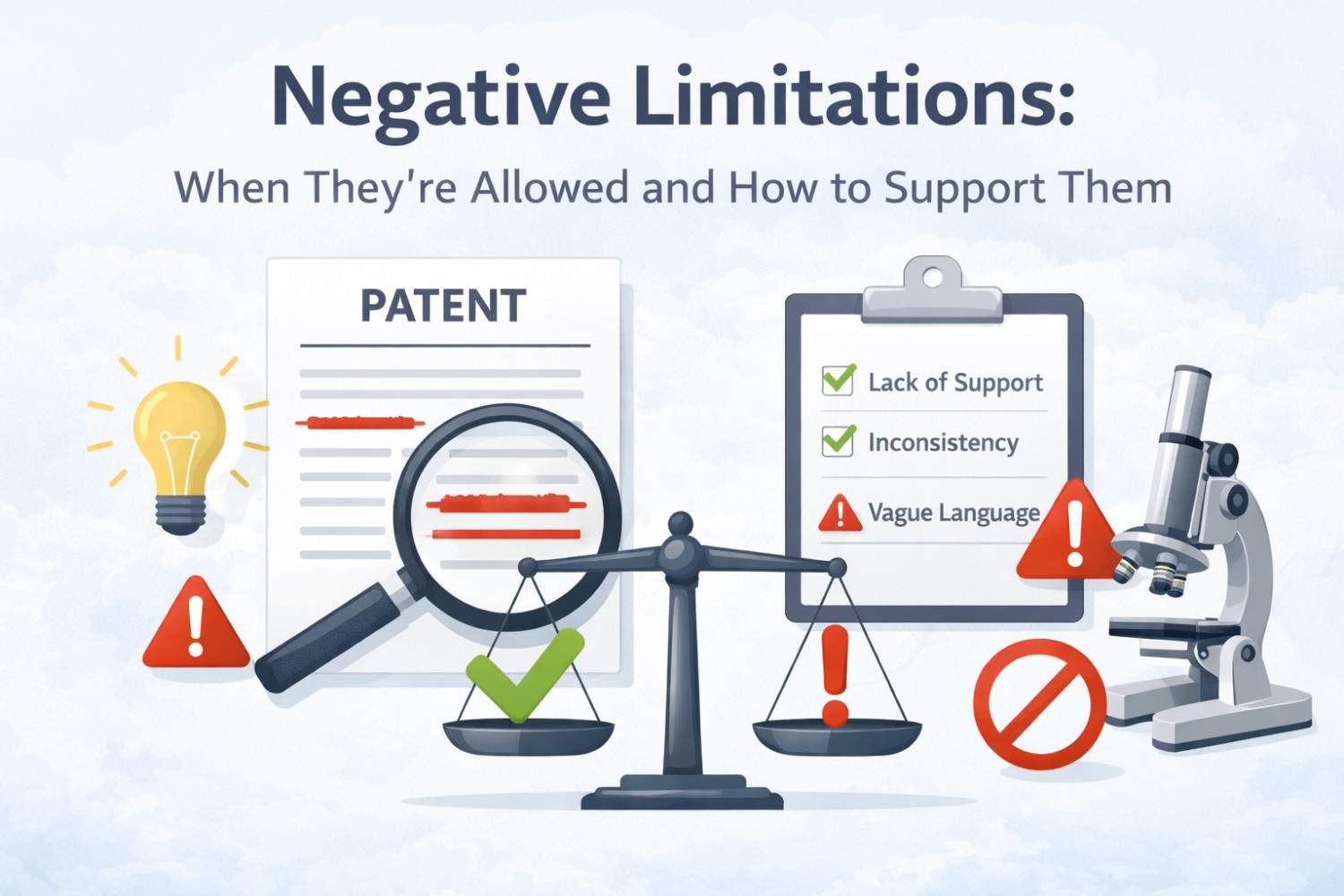 Negative Limitations:

When They're Allowed and How to Support Them

PATENT

Lack of Support

Inconsistency

Vague Language